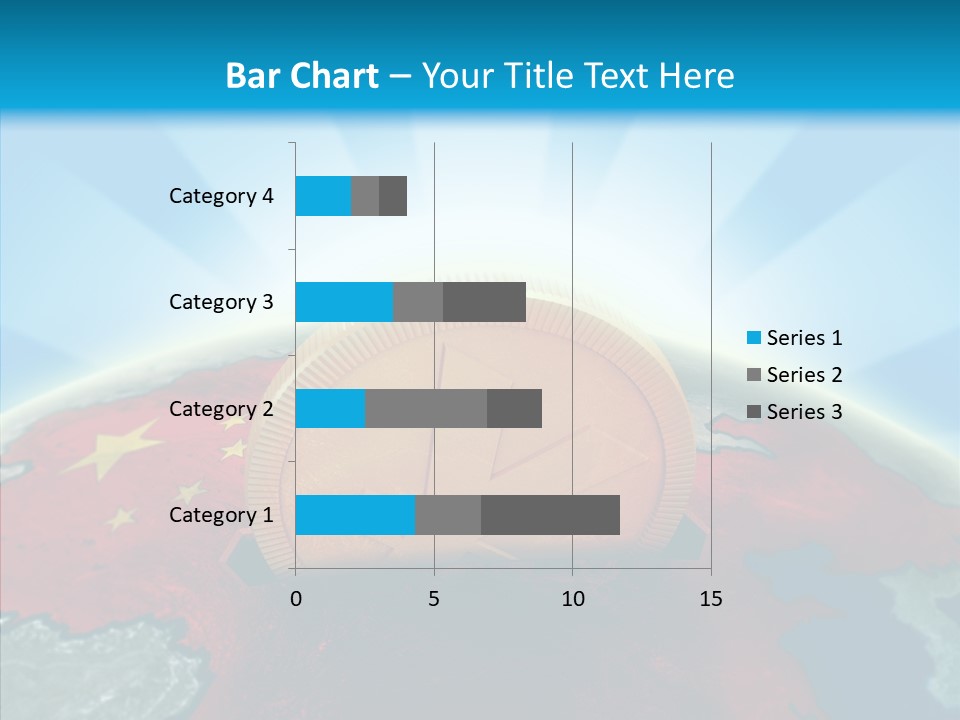 Bar Chart – Your Title Text Here

Category 4
Category 3
Category 2
Category 1

0
5
10
15

Series 1
Series 2
Series 3